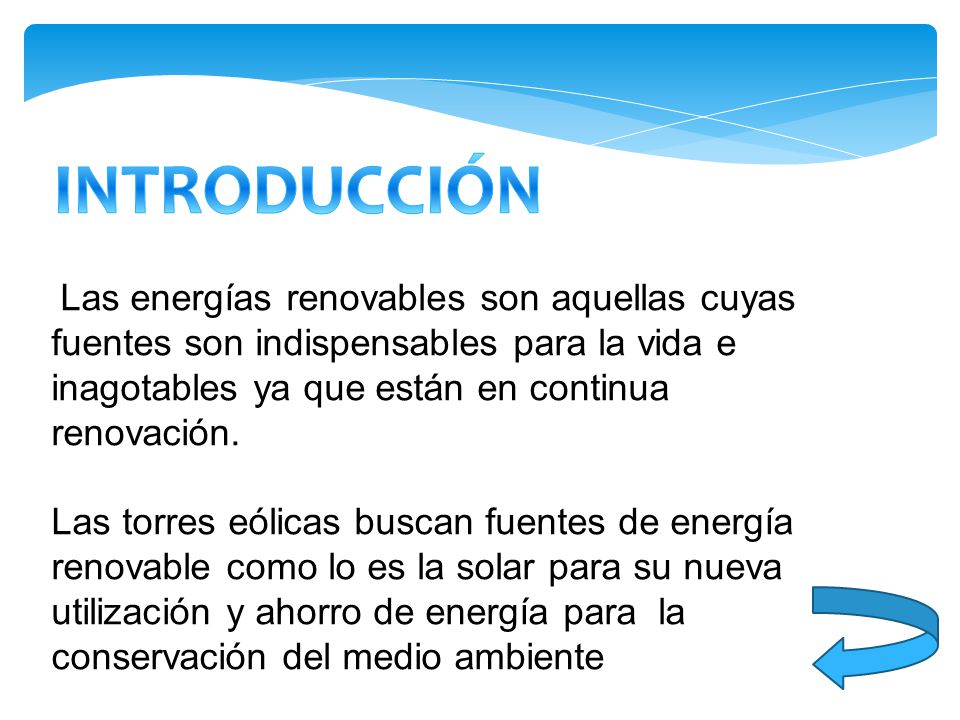 INTRODUCCIÓN

Las energías renovables son aquellas cuyas fuentes son indispensables para la vida e inagotables ya que están en continua renovación.

Las torres eólicas buscan fuentes de energía renovable como lo es la solar para su nueva utilización y ahorro de energía para la conservación del medio ambiente